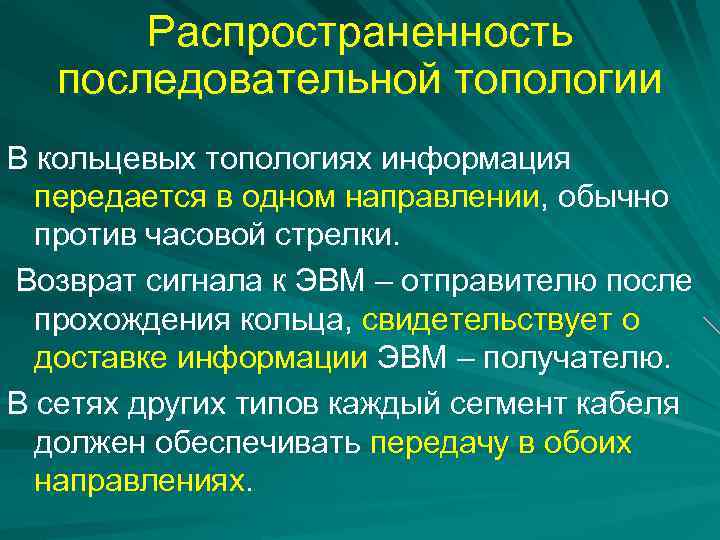 Распространенность последовательной топологии

В кольцевых топологиях информация передается в одном направлении, обычно против часовой стрелки.

Возврат сигнала к ЭВМ – отправителю после прохождения кольца, свидетельствует о доставке информации ЭВМ – получателю.

В сетях других типов каждый сегмент кабеля должен обеспечивать передачу в обоих направлениях.